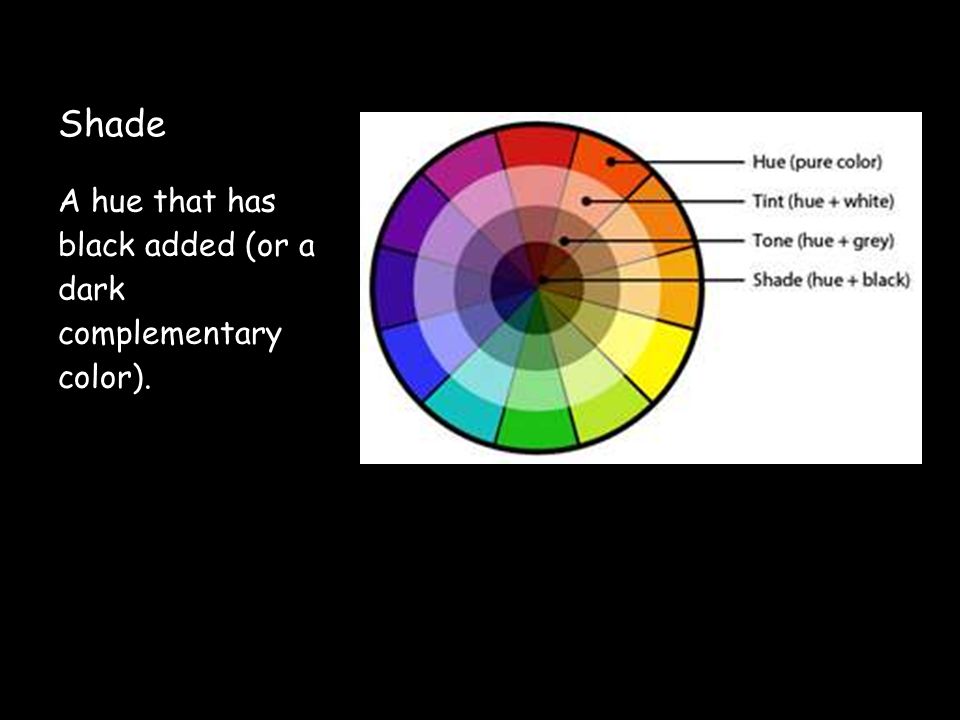 Shade

A hue that has black added (or a dark complementary color).

Hue (pure color)
Tint (hue + white)
Tone (hue + grey)
Shade (hue + black)